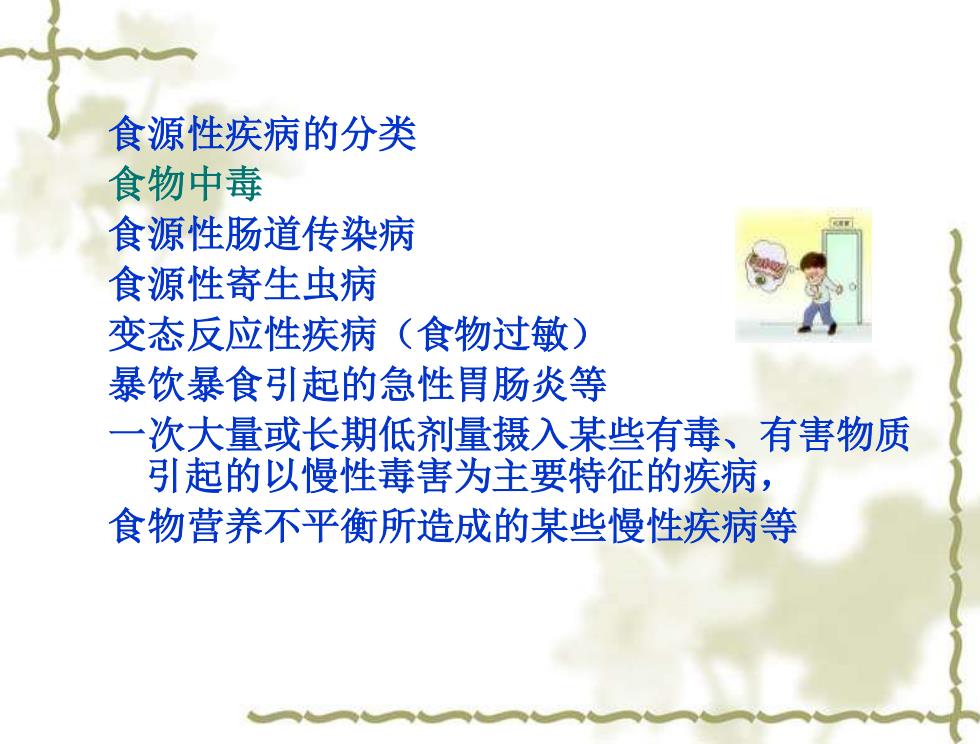 食源性疾病的分类
食物中毒
食源性肠道传染病
食源性寄生虫病
变态反应性疾病（食物过敏）
暴饮暴食引起的急性胃肠炎等
一次大量或长期低剂量摄入某些有毒、有害物质引起的以慢性毒害为主要特征的疾病，
食物营养不平衡所造成的某些慢性疾病等